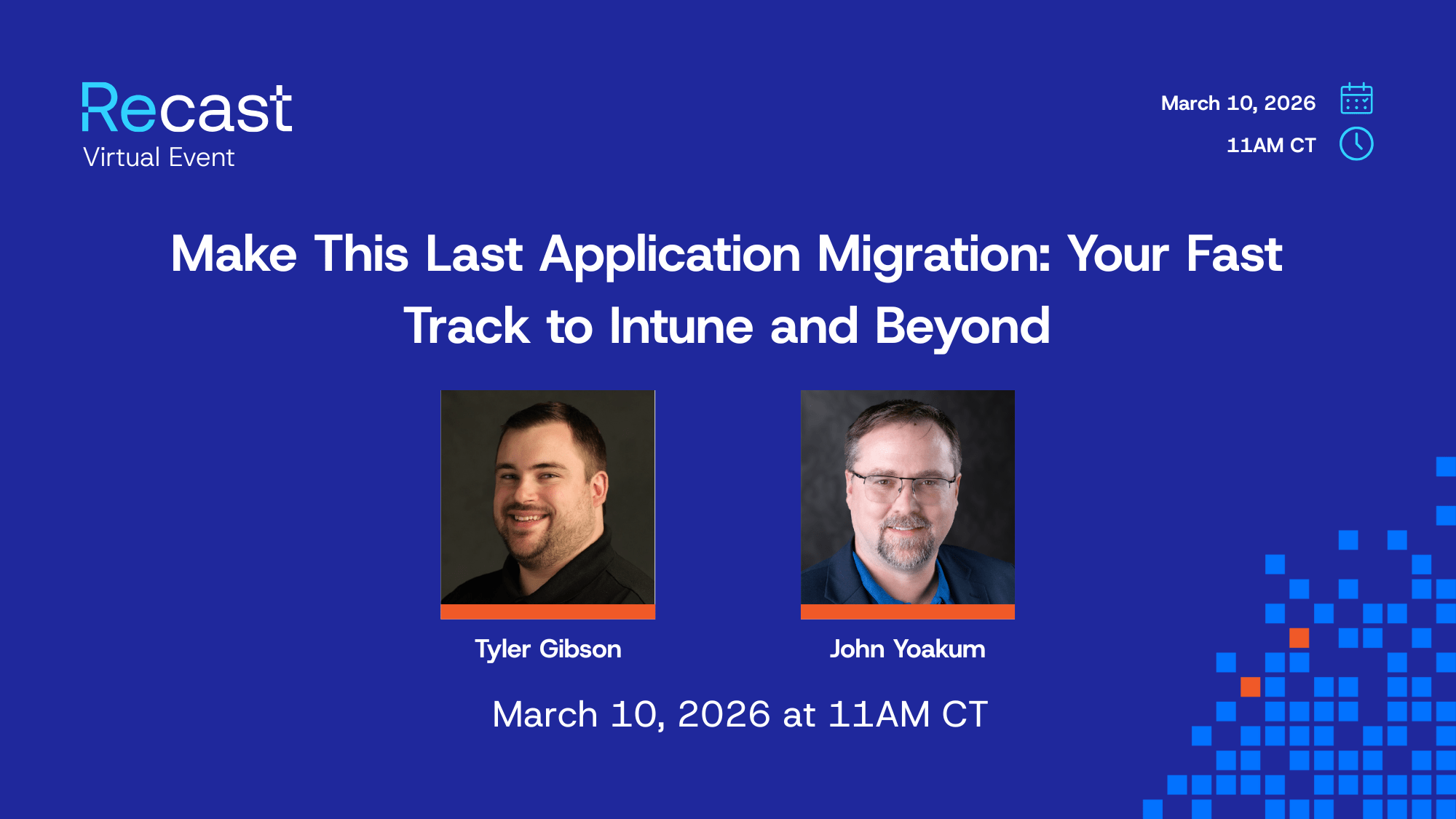 Recast
Virtual Event

March 10, 2026
11AM CT

Make This Last Application Migration: Your Fast Track to Intune and Beyond

Tyler Gibson

John Yoakum

March 10, 2026 at 11AM CT